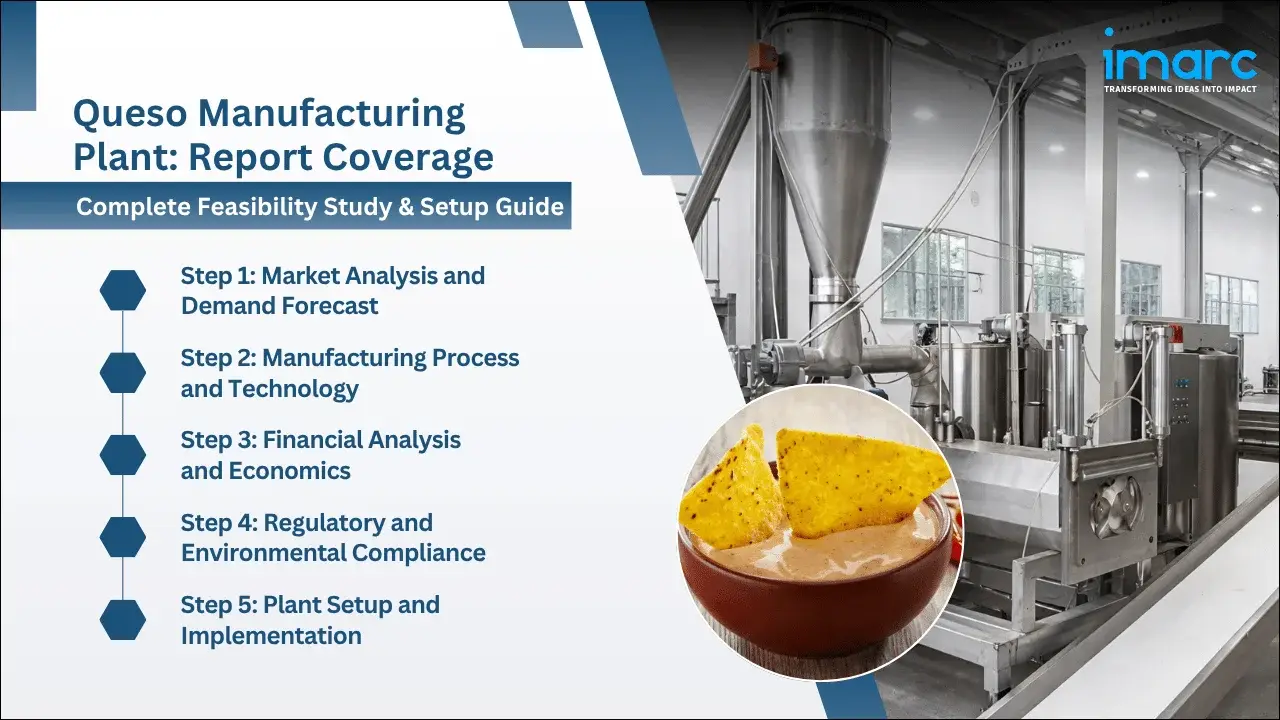 imarc
TRANSFORMING IDEAS INTO IMPACT

Queso Manufacturing Plant: Report Coverage

Complete Feasibility Study & Setup Guide

Step 1: Market Analysis and Demand Forecast

Step 2: Manufacturing Process and Technology

Step 3: Financial Analysis and Economics

Step 4: Regulatory and Environmental Compliance

Step 5: Plant Setup and Implementation